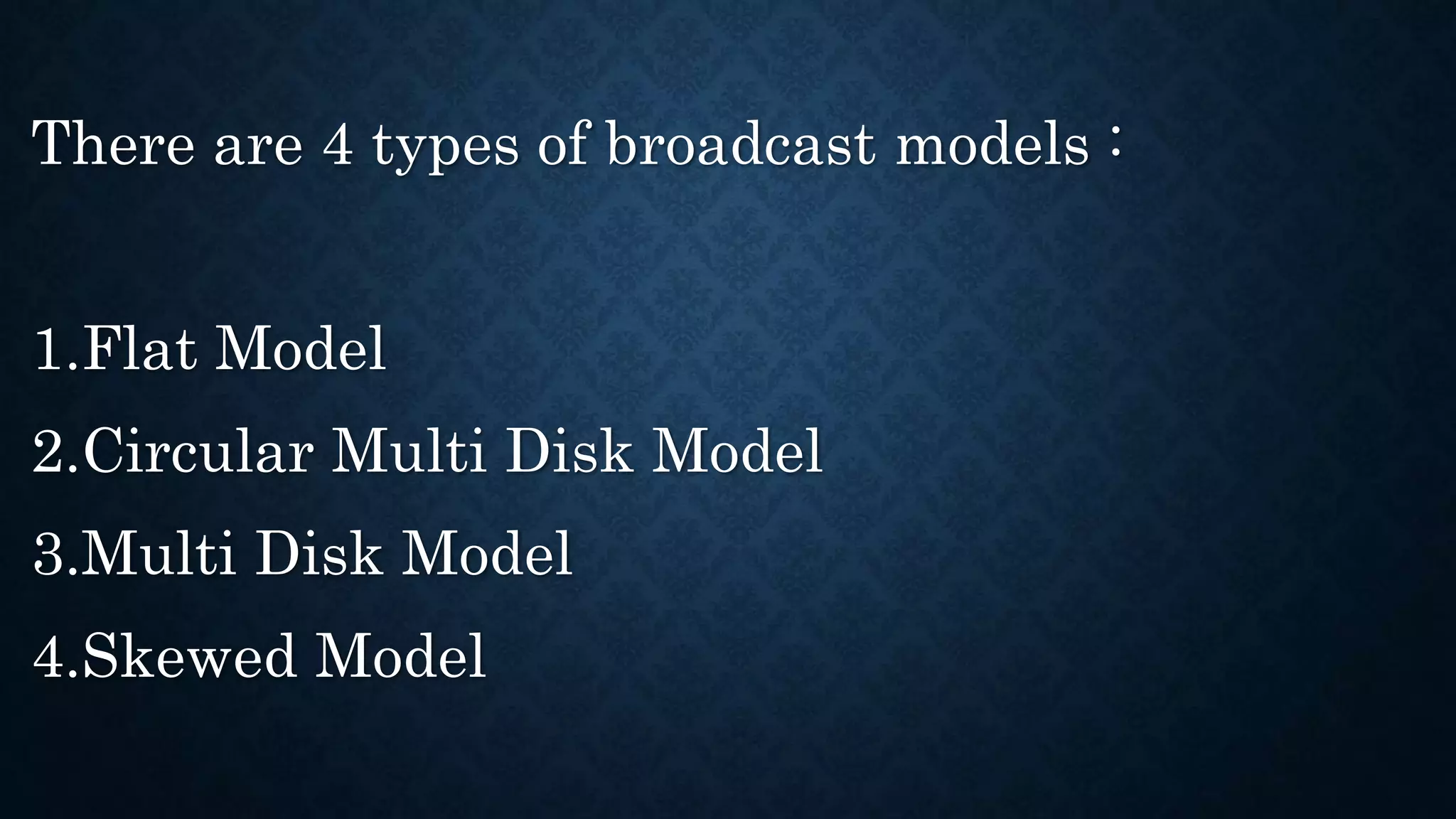 There are 4 types of broadcast models :

1.Flat Model

2.Circular Multi Disk Model

3.Multi Disk Model

4.Skewed Model